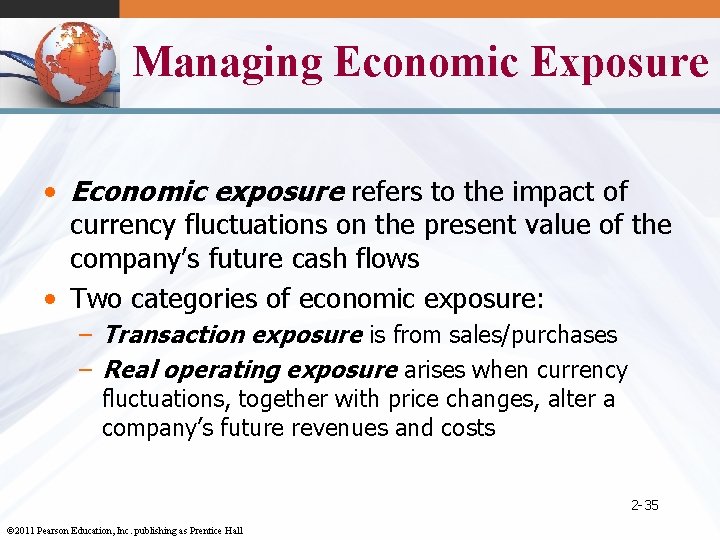 Managing Economic Exposure

• Economic exposure refers to the impact of currency fluctuations on the present value of the company's future cash flows

• Two categories of economic exposure:
– Transaction exposure is from sales/purchases
– Real operating exposure arises when currency fluctuations, together with price changes, alter a company's future revenues and costs

2-35

©2011 Pearson Education, Inc. publishing as Prentice Hall